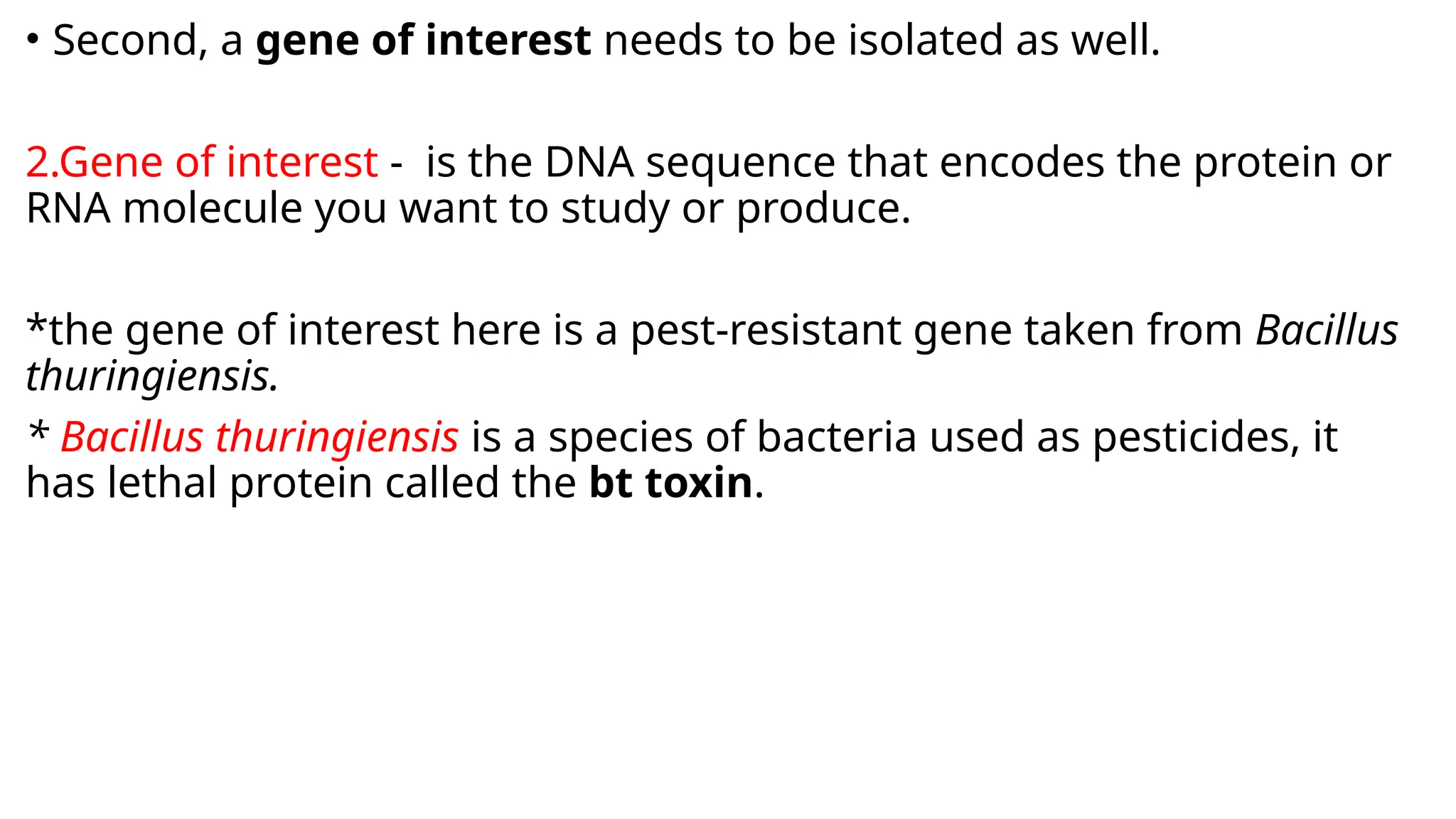 • Second, a gene of interest needs to be isolated as well.

2.Gene of interest - is the DNA sequence that encodes the protein or RNA molecule you want to study or produce.

*the gene of interest here is a pest-resistant gene taken from Bacillus thuringiensis.

* Bacillus thuringiensis is a species of bacteria used as pesticides, it has lethal protein called the bt toxin.